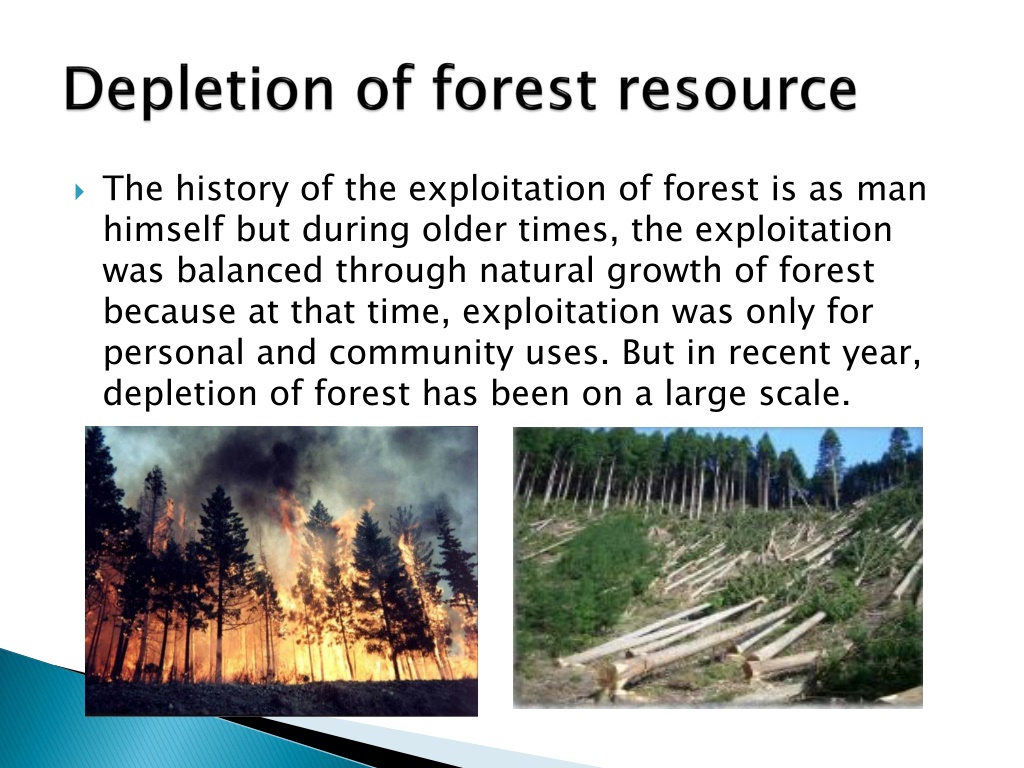 Depletion of forest resource

The history of the exploitation of forest is as man himself but during older times, the exploitation was balanced through natural growth of forest because at that time, exploitation was only for personal and community uses. But in recent year, depletion of forest has been on a large scale.